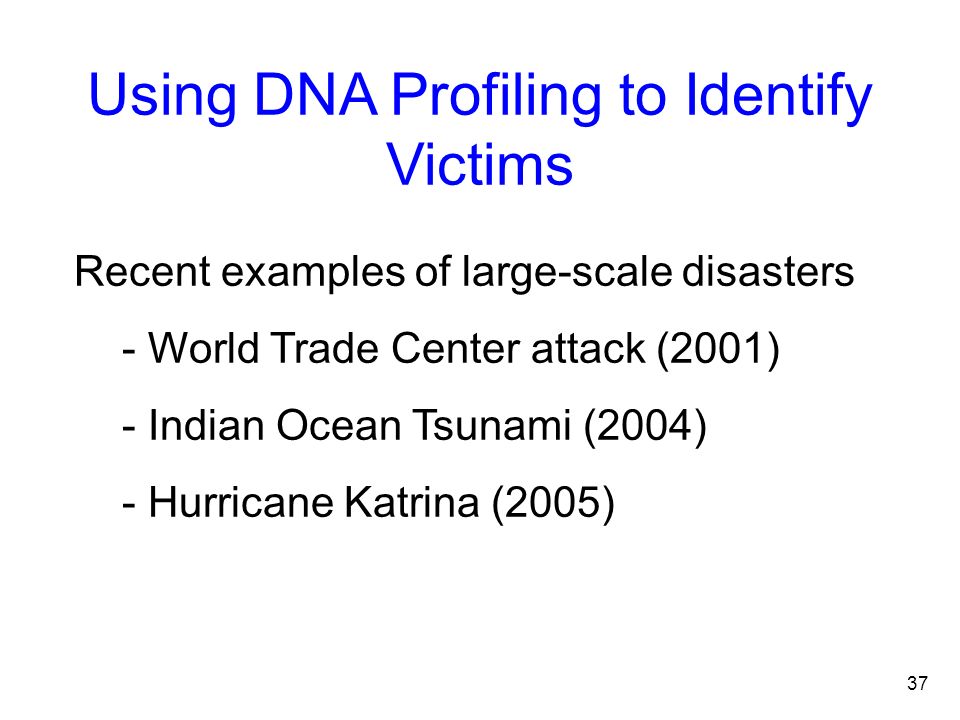 Using DNA Profiling to Identify Victims

Recent examples of large-scale disasters

- World Trade Center attack (2001)

- Indian Ocean Tsunami (2004)

- Hurricane Katrina (2005)

37